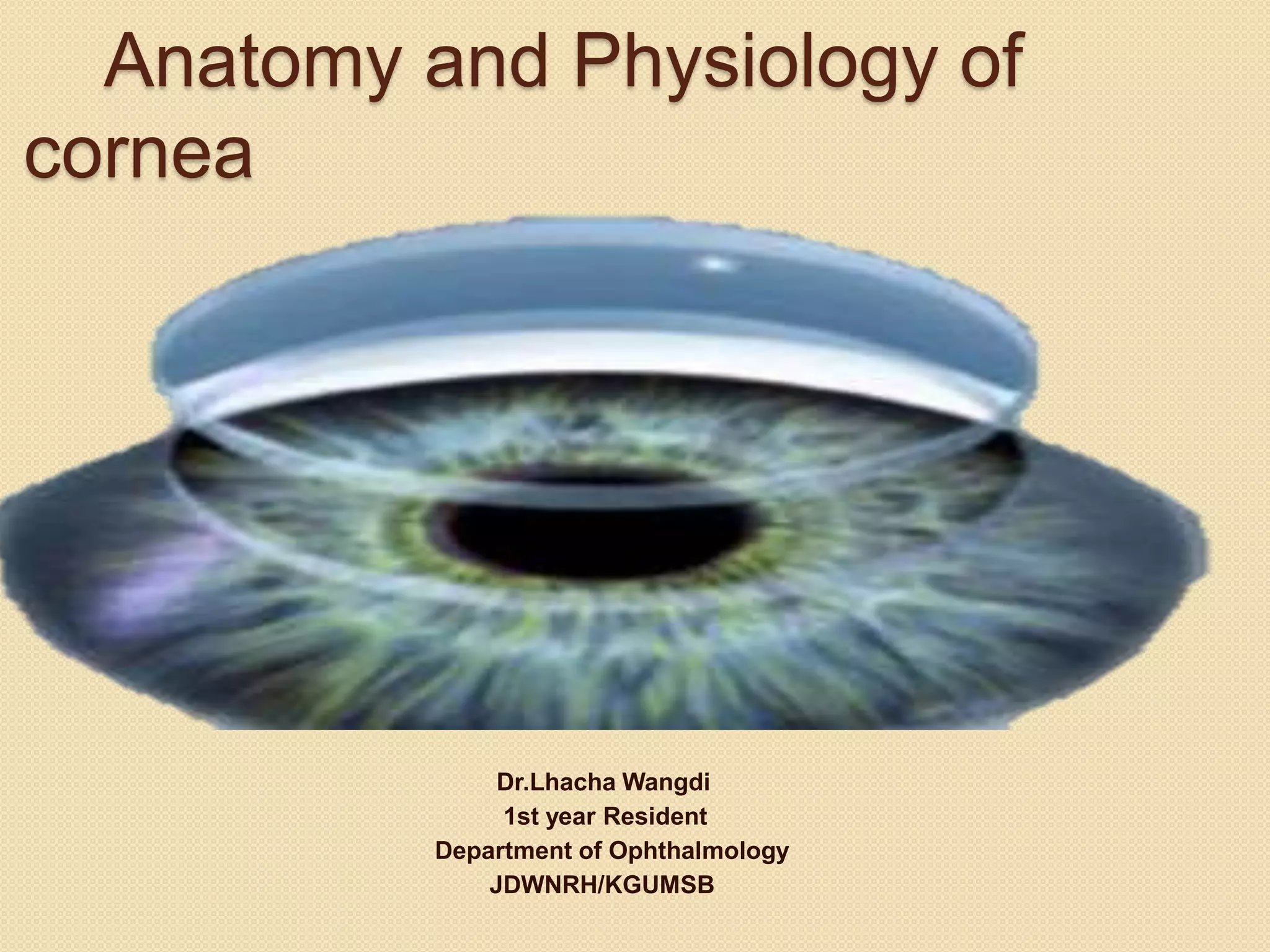 Anatomy and Physiology of cornea

Dr.Lhacha Wangdi
1st year Resident
Department of Ophthalmology
JDWNRH/KGUMSB